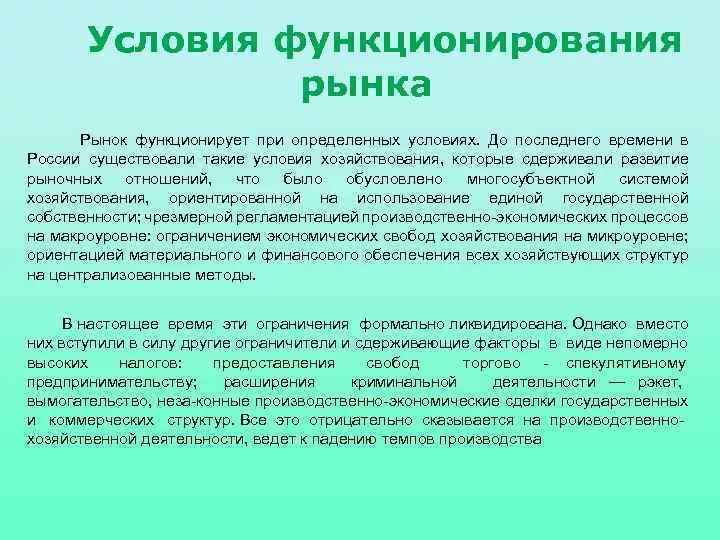 Условия функционирования рынка

Рынок функционирует при определенных условиях. До последнего времени в России существовали такие условия хозяйствования, которые сдерживали развитие рыночных отношений, что было обусловлено многосубъектной системой хозяйствования, ориентированной на использование единой государственной собственности; чрезмерной регламентацией производственно-экономических процессов на макроуровне: ограничением экономических свобод хозяйствования на микроуровне; ориентацией материального и финансового обеспечения всех хозяйствующих структур на централизованные методы.

В настоящее время эти ограничения формально ликвидирована. Однако вместо них вступили в силу другие ограничители и сдерживающие факторы в виде непомерно высоких налогов: предоставления свобод торгово - спекулятивному предпринимательству; расширения криминальной деятельности — рэкет, вымогательство, неза-конные производственно-экономические сделки государственных и коммерческих структур. Все это отрицательно сказывается на производственно-хозяйственной деятельности, ведет к падению темпов производства